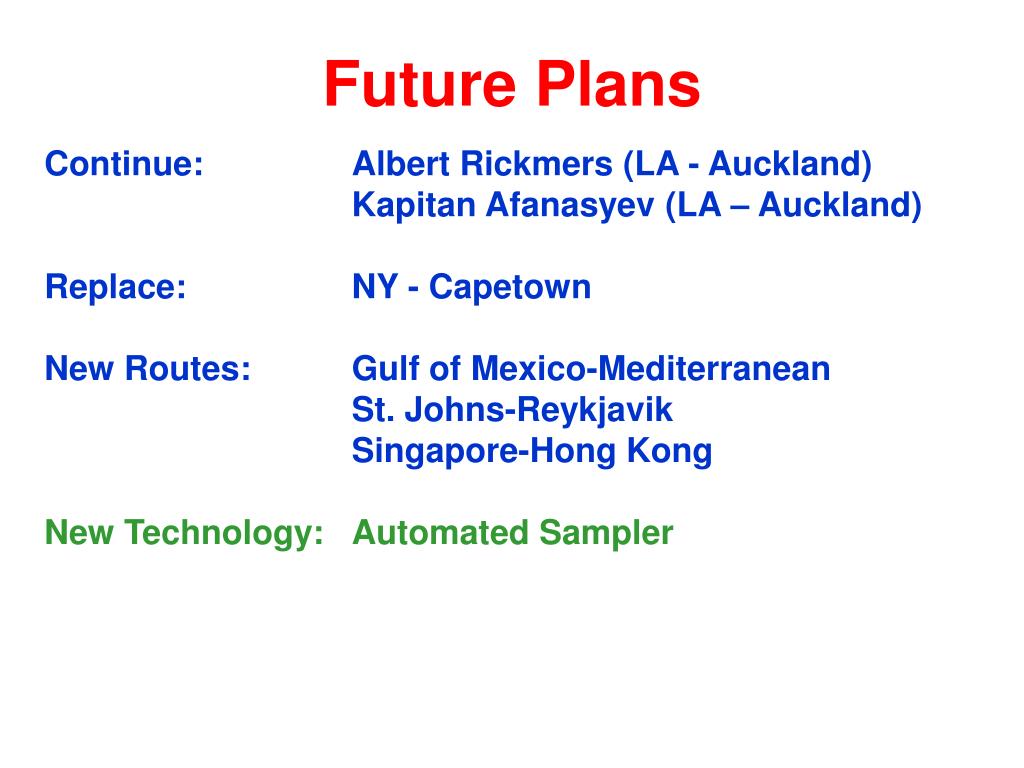 Future Plans

Continue: Albert Rickmers (LA - Auckland)
Kapitan Afanasyev (LA – Auckland)

Replace: NY - Capetown

New Routes: Gulf of Mexico-Mediterranean
St. Johns-Reykjavik
Singapore-Hong Kong

New Technology: Automated Sampler